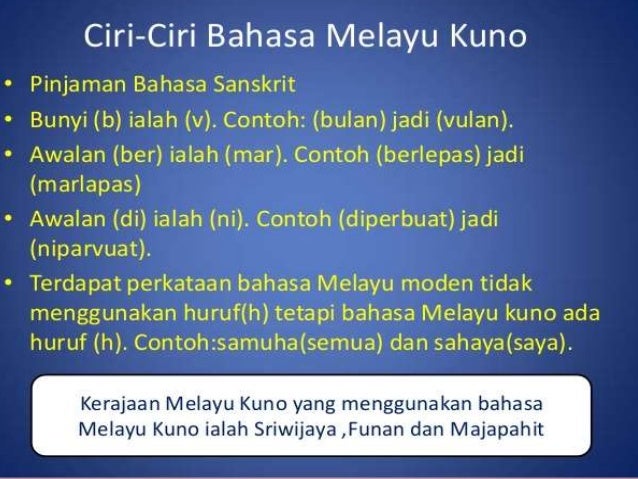 Ciri-Ciri Bahasa Melayu Kuno

• Pinjaman Bahasa Sanskrit
• Bunyi (b) ialah (v). Contoh: (bulan) jadi (vulan).
• Awalan (ber) ialah (mar). Contoh (berlepas) jadi (marlapas)
• Awalan (di) ialah (ni). Contoh (diperbuat) jadi (niparvuat).
• Terdapat perkataan bahasa Melayu moden tidak menggunakan huruf(h) tetapi bahasa Melayu kuno ada huruf (h). Contoh:samuha(semua) dan sahaya(saya).

Kerajaan Melayu Kuno yang menggunakan bahasa Melayu Kuno ialah Sriwijaya ,Funan dan Majapahit